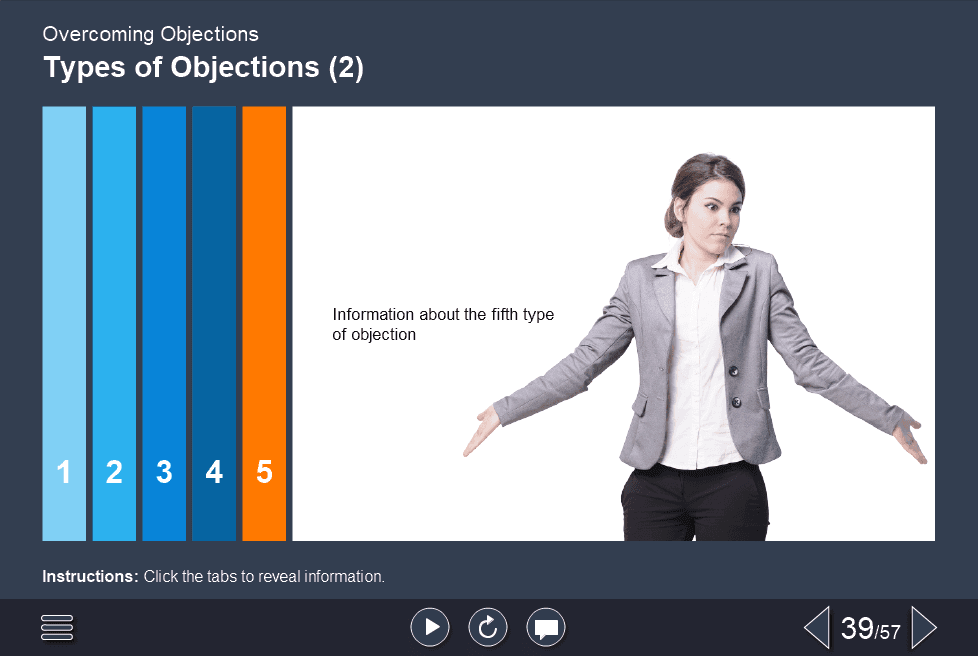 Overcoming Objections
Types of Objections (2)

1 2 3 4 5

Information about the fifth type of objection

Instructions: Click the tabs to reveal information.

39/57